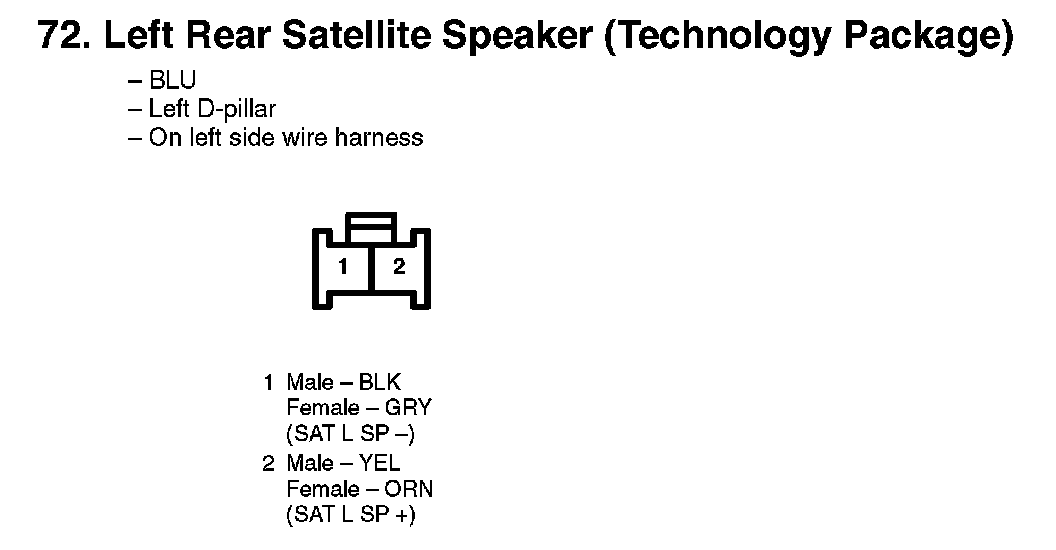 72. Left Rear Satellite Speaker (Technology Package)

– BLU
– Left D-pillar
– On left side wire harness

1 2

1 Male – BLK
Female – GRY
(SAT L SP –)
2 Male – YEL
Female – ORN
(SAT L SP +)